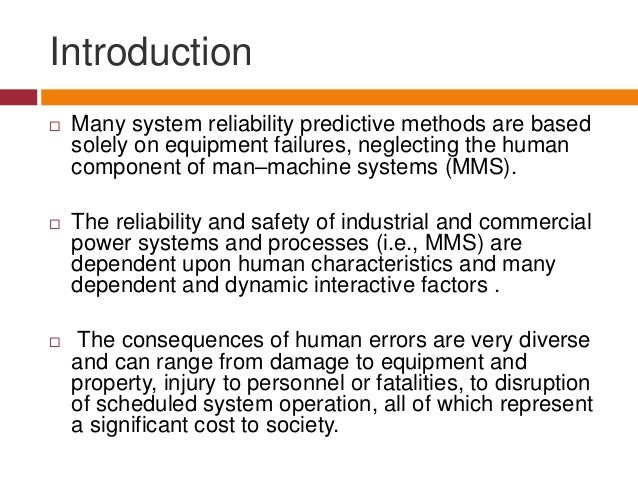 Introduction

□ Many system reliability predictive methods are based solely on equipment failures, neglecting the human component of man–machine systems (MMS).

□ The reliability and safety of industrial and commercial power systems and processes (i.e., MMS) are dependent upon human characteristics and many dependent and dynamic interactive factors .

□ The consequences of human errors are very diverse and can range from damage to equipment and property, injury to personnel or fatalities, to disruption of scheduled system operation, all of which represent a significant cost to society.